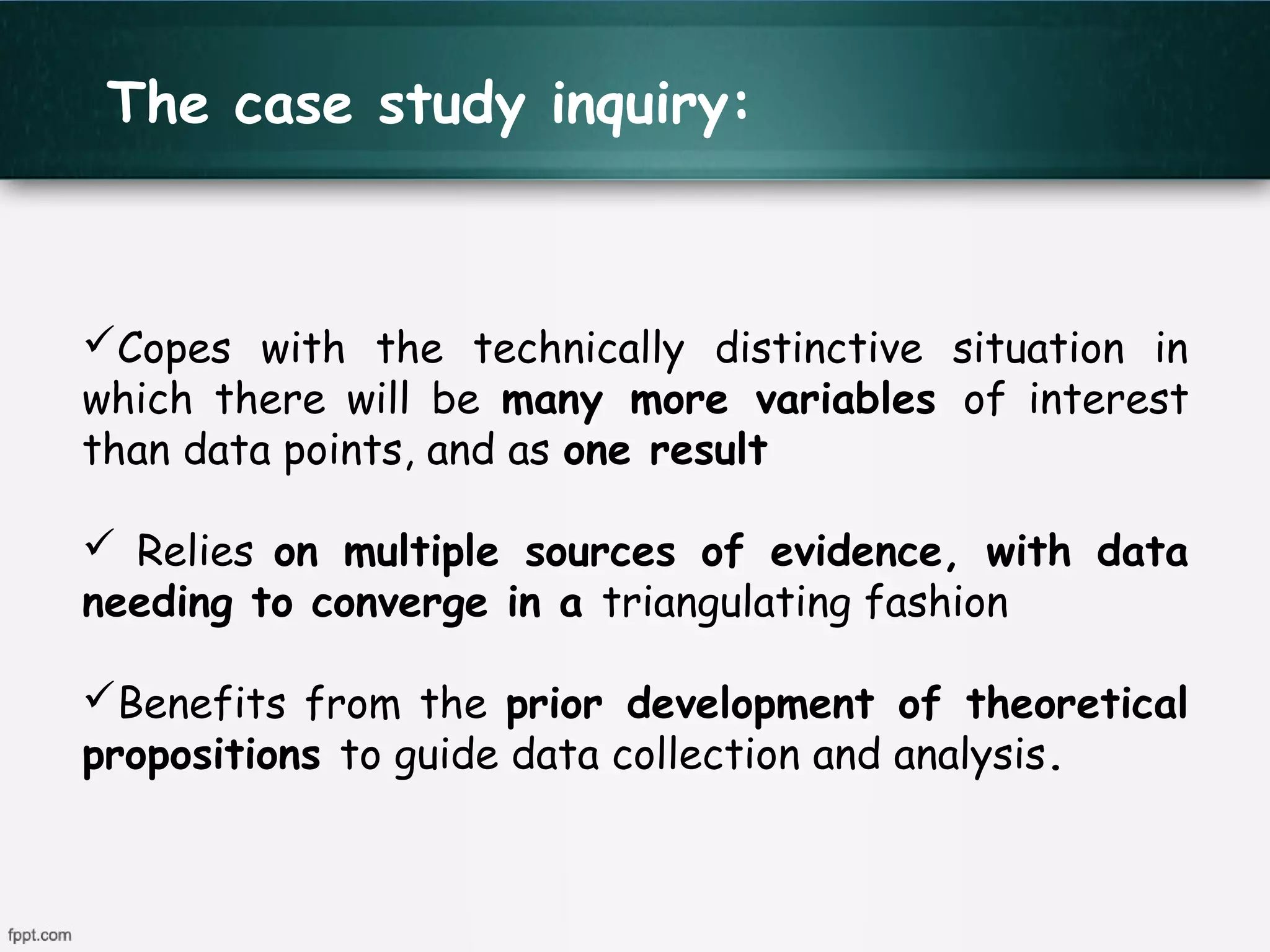 The case study inquiry:

✓Copes with the technically distinctive situation in which there will be many more variables of interest than data points, and as one result

✓ Relies on multiple sources of evidence, with data needing to converge in a triangulating fashion

✓Benefits from the prior development of theoretical propositions to guide data collection and analysis.

fppt.com